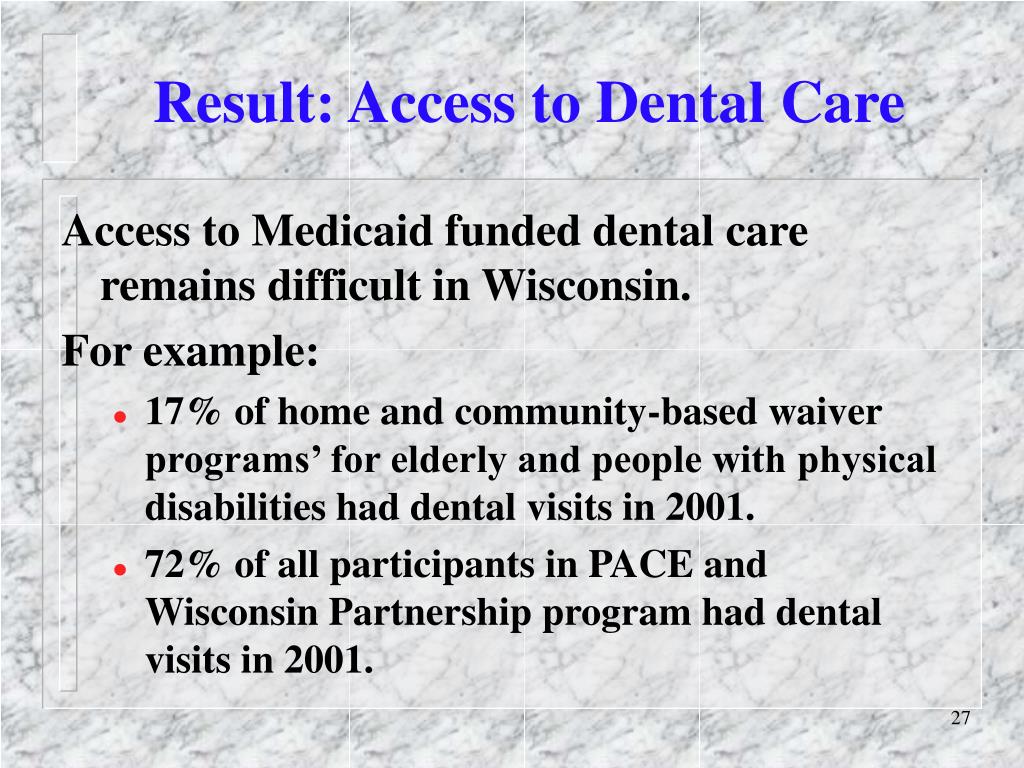 Result: Access to Dental Care

Access to Medicaid funded dental care remains difficult in Wisconsin.

For example:

- 17% of home and community-based waiver programs’ for elderly and people with physical disabilities had dental visits in 2001.
- 72% of all participants in PACE and Wisconsin Partnership program had dental visits in 2001.

27